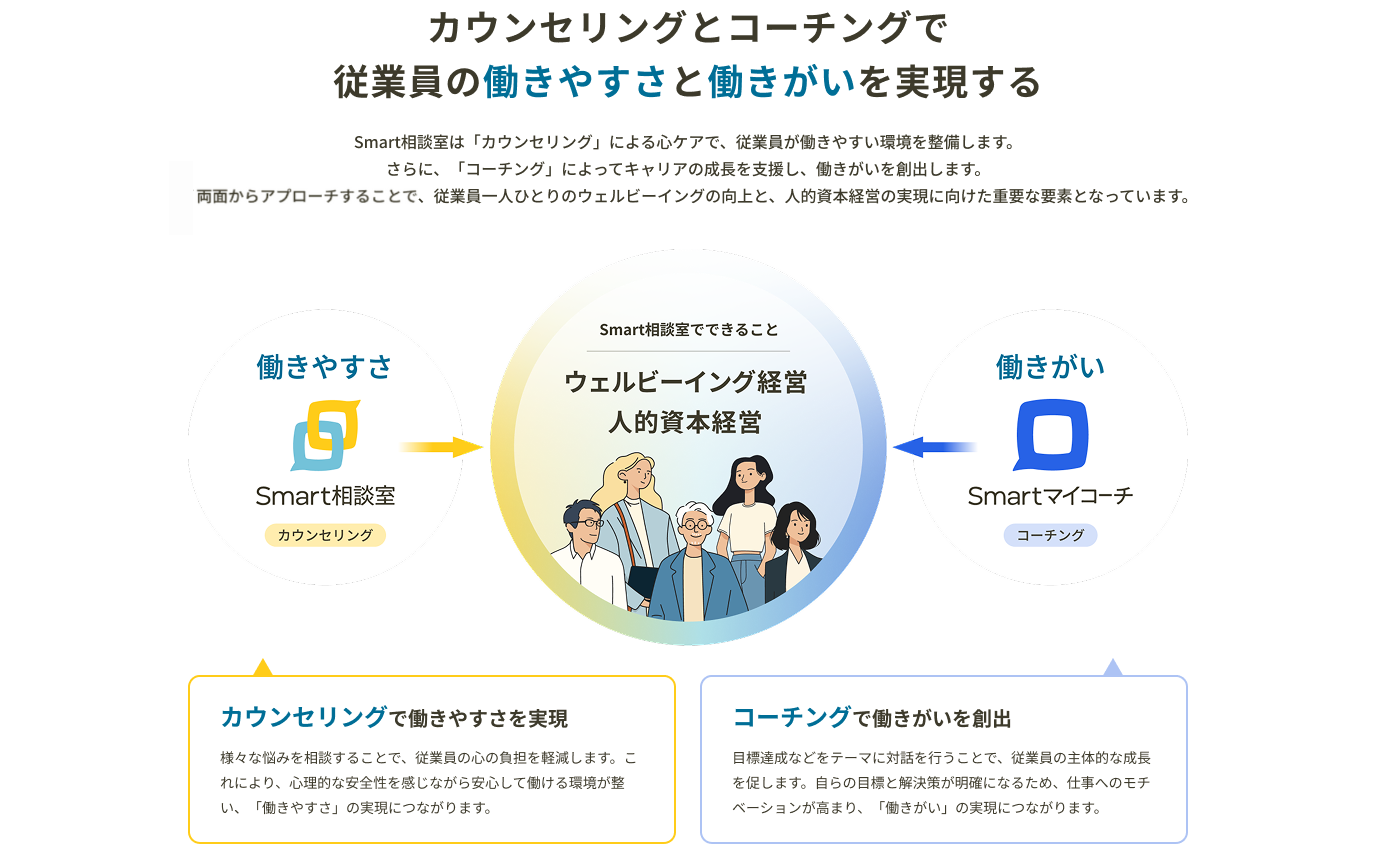 カウンセリングとコーチングで
従業員の働きやすさと働きがいを実現する

Smart相談室は「カウンセリング」による心ケアで、従業員が働きやすい環境を整備します。
さらに、「コーチング」によってキャリアの成長を支援し、働きがいを創出します。
両面からアプローチすることで、従業員一人ひとりのウェルビーイングの向上と、人的資本経営の実現に向けた重要な要素となっています。

働きやすさ

Smart相談室

カウンセリング

Smart相談室でできること

ウェルビーイング経営
人的資本経営

働きがい

Smartマイコーチ

コーチング

カウンセリングで働きやすさを実現

様々な悩みを相談することで、従業員の心の負担を軽減します。これにより、心理的な安全性を感じながら安心して働ける環境が整い、「働きやすさ」の実現につながります。

コーチングで働きがいを創出

目標達成などをテーマに対話を行うことで、従業員の主体的な成長を促します。自らの目標と解決策が明確になるため、仕事へのモチベーションが高まり、「働きがい」の実現につながります。